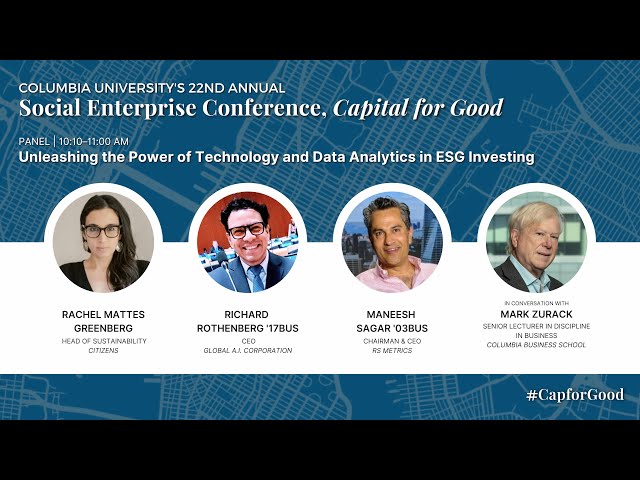 COLUMBIA UNIVERSITY'S 22ND ANNUAL
Social Enterprise Conference, Capital for Good

PANEL | 10:10–11:00 AM
Unleashing the Power of Technology and Data Analytics in ESG Investing

RACHEL MATTES GREENBERG
HEAD OF SUSTAINABILITY
CITIZENS

RICHARD ROTHENBERG '17BUS
CEO
GLOBAL A.I. CORPORATION

MANEESH SAGAR '03BUS
CHAIRMAN & CEO
RS METRICS

IN CONVERSATION WITH
MARK ZURACK
SENIOR LECTURER IN DISCIPLINE IN BUSINESS
COLUMBIA BUSINESS SCHOOL

#CapforGood